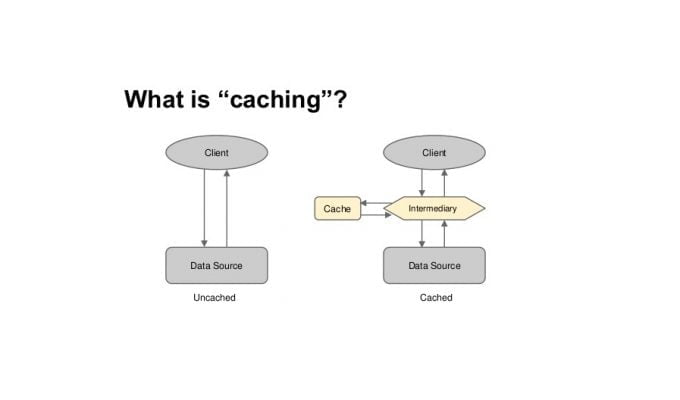 What is “caching”?

Client

Data Source

Uncached

Client

Cache

Intermediary

Data Source

Cached